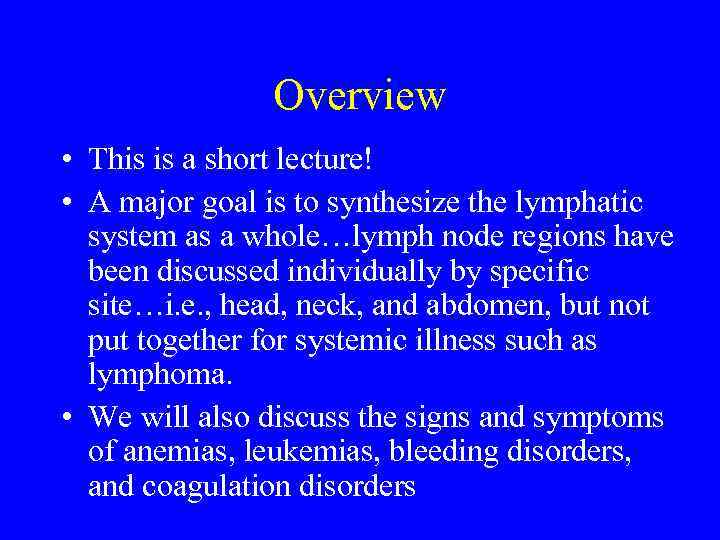 Overview

• This is a short lecture!

• A major goal is to synthesize the lymphatic system as a whole…lymph node regions have been discussed individually by specific site…i.e., head, neck, and abdomen, but not put together for systemic illness such as lymphoma.

• We will also discuss the signs and symptoms of anemias, leukemias, bleeding disorders, and coagulation disorders